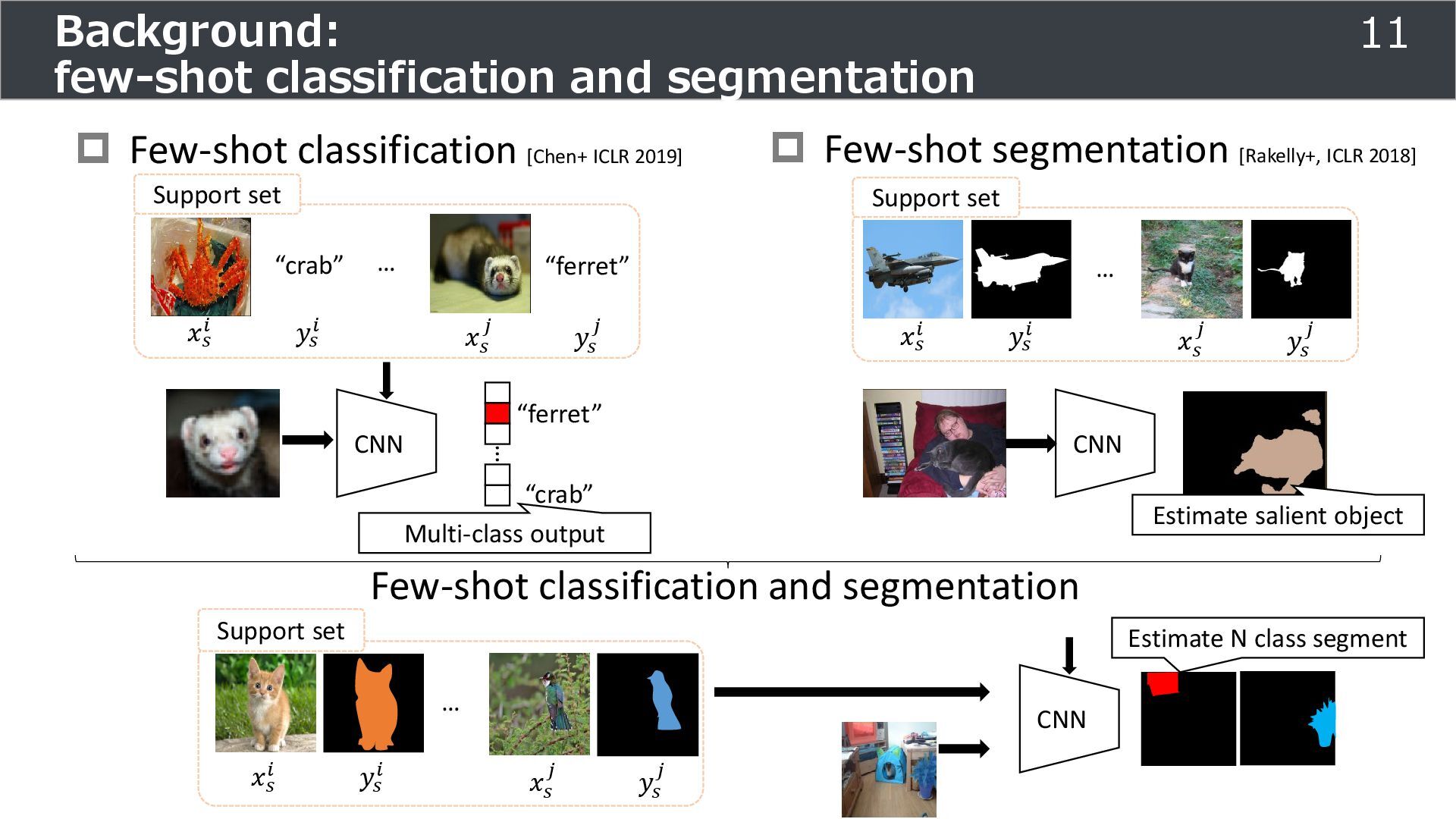 Background:
few-shot classification and segmentation

11

Few-shot classification [Chen+ ICLR 2019]

Support set

“crab” … “ferret”

$x_s^i$ $y_s^i$ $x_s^j$ $y_s^j$

CNN

“ferret”

“crab”

Multi-class output

Few-shot segmentation [Rakelly+, ICLR 2018]

Support set

…

$x_s^i$ $y_s^i$ $x_s^j$ $y_s^j$

CNN

Estimate salient object

Few-shot classification and segmentation

Support set

…

$x_s^i$ $y_s^i$ $x_s^j$ $y_s^j$

CNN

Estimate N class segment